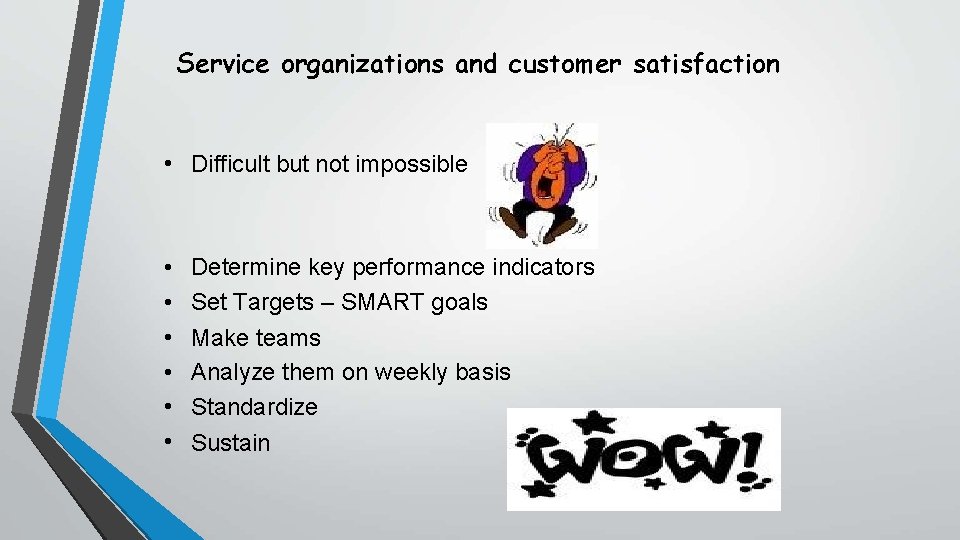 Service organizations and customer satisfaction

• Difficult but not impossible

• Determine key performance indicators
• Set Targets – SMART goals
• Make teams
• Analyze them on weekly basis
• Standardize
• Sustain

WOW!